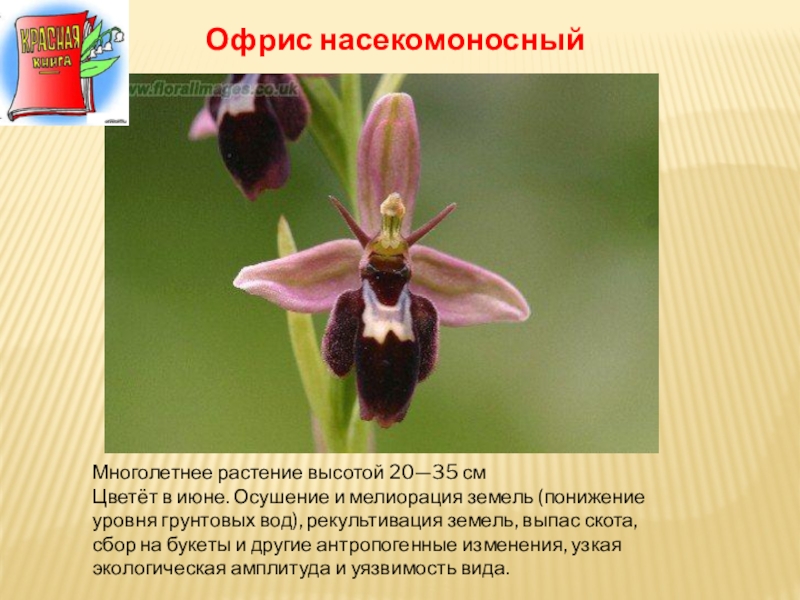 КРАСНАЯ КНИГА

Офрис насекомоносный

www.floralimages.co.uk

Многолетнее растение высотой 20—35 см
Цветёт в июне. Осушение и мелиорация земель (понижение уровня грунтовых вод), рекультивация земель, выпас скота, сбор на букеты и другие антропогенные изменения, узкая экологическая амплитуда и уязвимость вида.